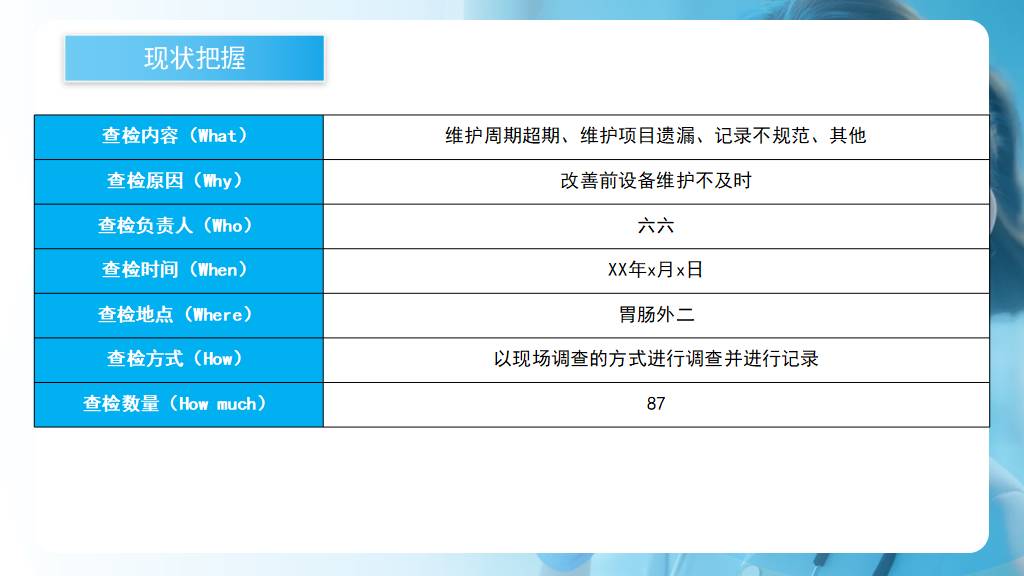 现状把握

| 查检内容（What） | 维护周期超期、维护项目遗漏、记录不规范、其他 |
|---|---|
| 查检原因（Why） | 改善前设备维护不及时 |
| 查检负责人（Who） | 六六 |
| 查检时间（When） | XX年x月x日 |
| 查检地点（Where） | 胃肠外二 |
| 查检方式（How） | 以现场调查的方式进行调查并进行记录 |
| 查检数量（How much） | 87 |